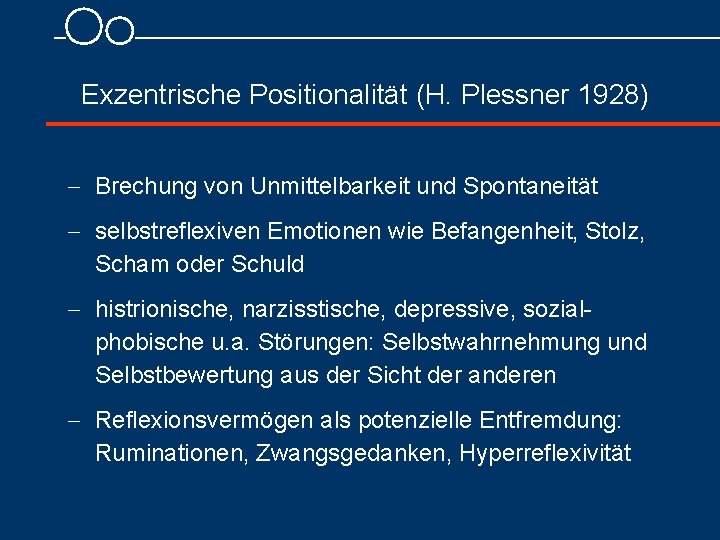 Exzentrische Positionalität (H. Plessner 1928)

– Brechung von Unmittelbarkeit und Spontaneität

– selbstreflexiven Emotionen wie Befangenheit, Stolz, Scham oder Schuld

– histrionische, narzisstische, depressive, sozialphobische u.a. Störungen: Selbstwahrnehmung und Selbstbewertung aus der Sicht der anderen

– Reflexionsvermögen als potenzielle Entfremdung: Ruminationen, Zwangsgedanken, Hyperreflexivität